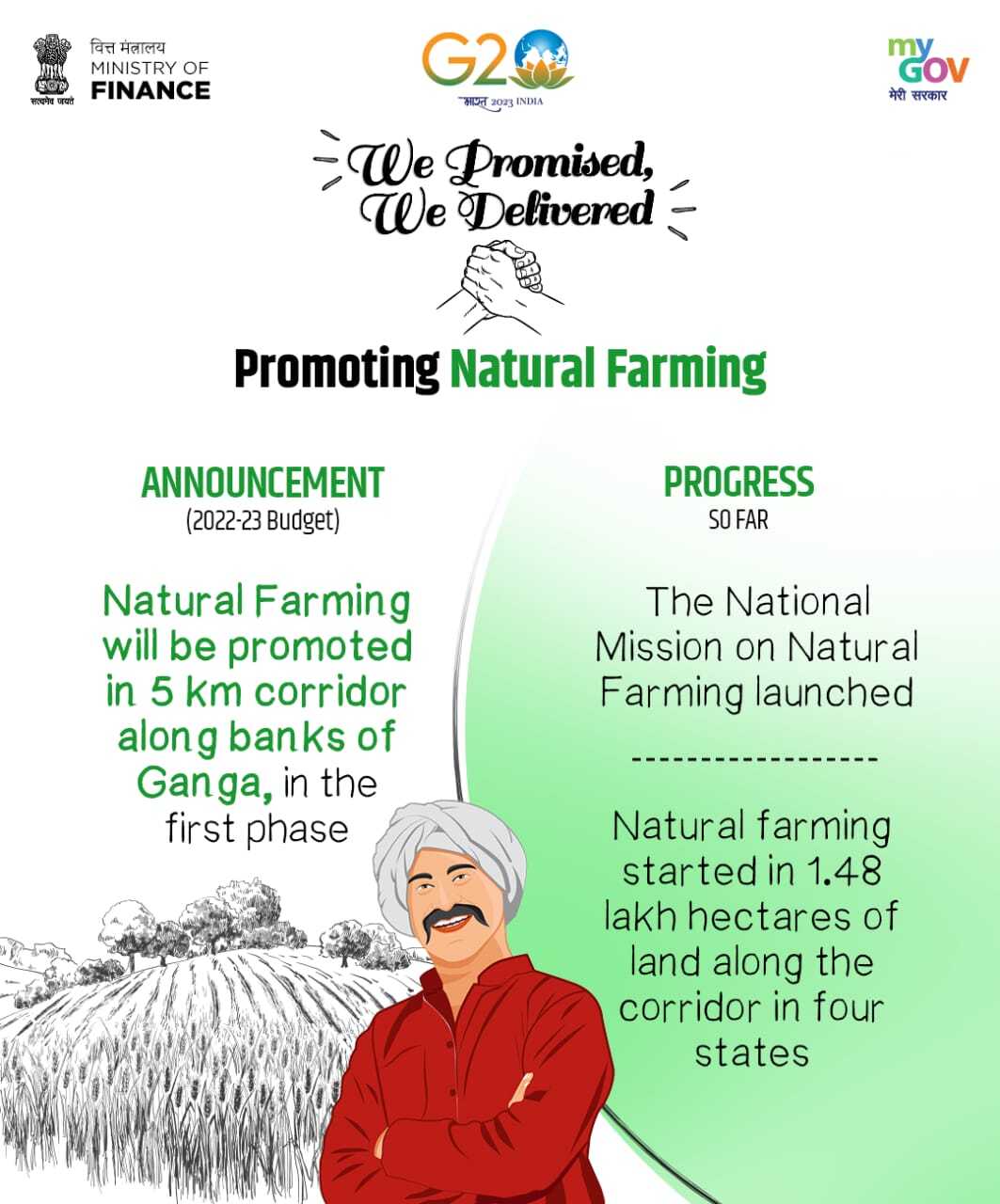 सत्यमेव जयते

वित्त मंत्रालय
MINISTRY OF
FINANCE

G20
भारत 2023 INDIA

my
GOV
मेरी सरकार

We Promised,
We Delivered

Promoting Natural Farming

ANNOUNCEMENT
(2022-23 Budget)

Natural Farming will be promoted in 5 km corridor along banks of Ganga, in the first phase

PROGRESS
SO FAR

The National Mission on Natural Farming launched

------------------

Natural farming started in 1.48 lakh hectares of land along the corridor in four states